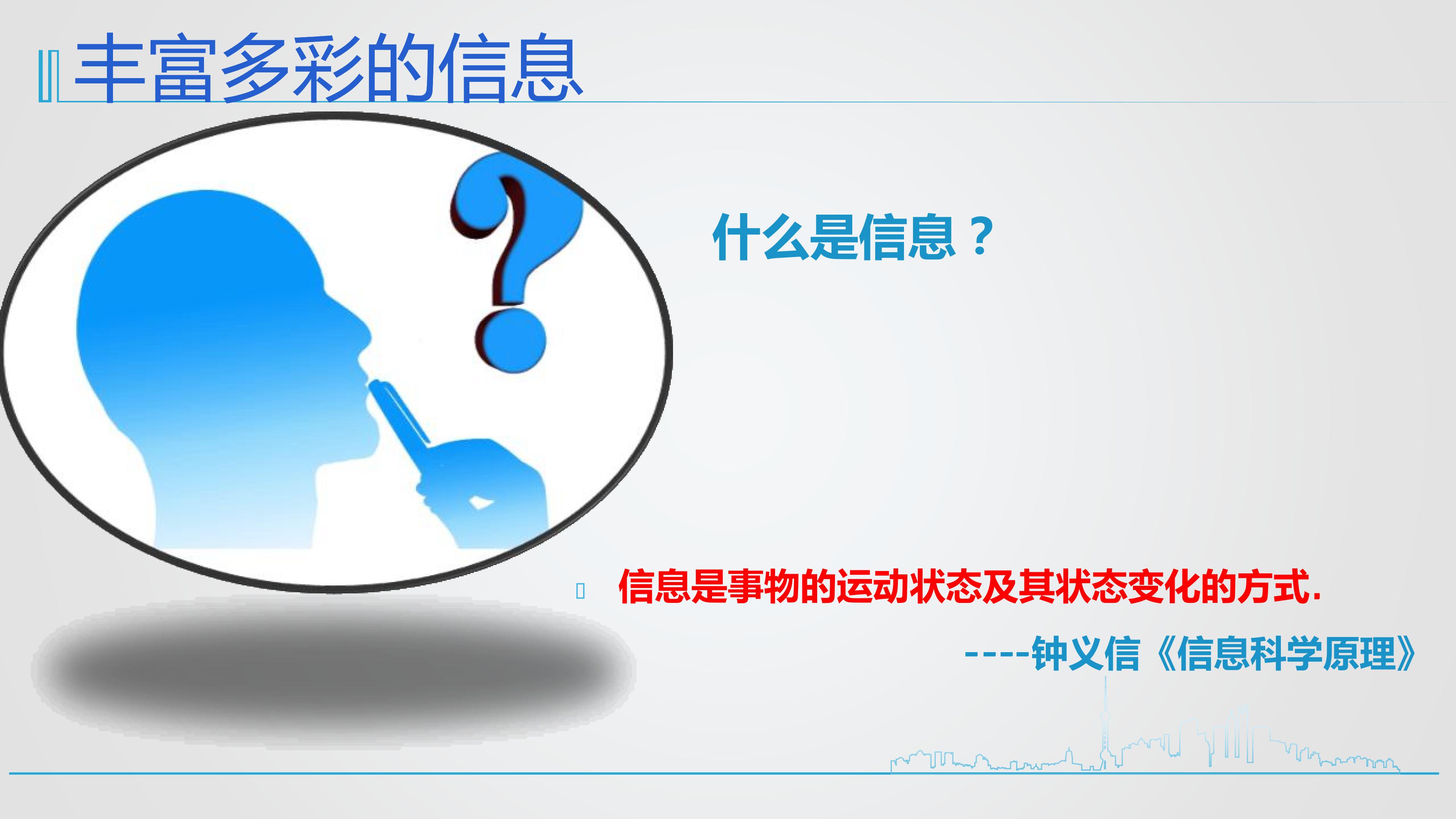 丰富多彩的信息

什么是信息？

信息是事物的运动状态及其状态变化的方式.

----钟义信《信息科学原理》